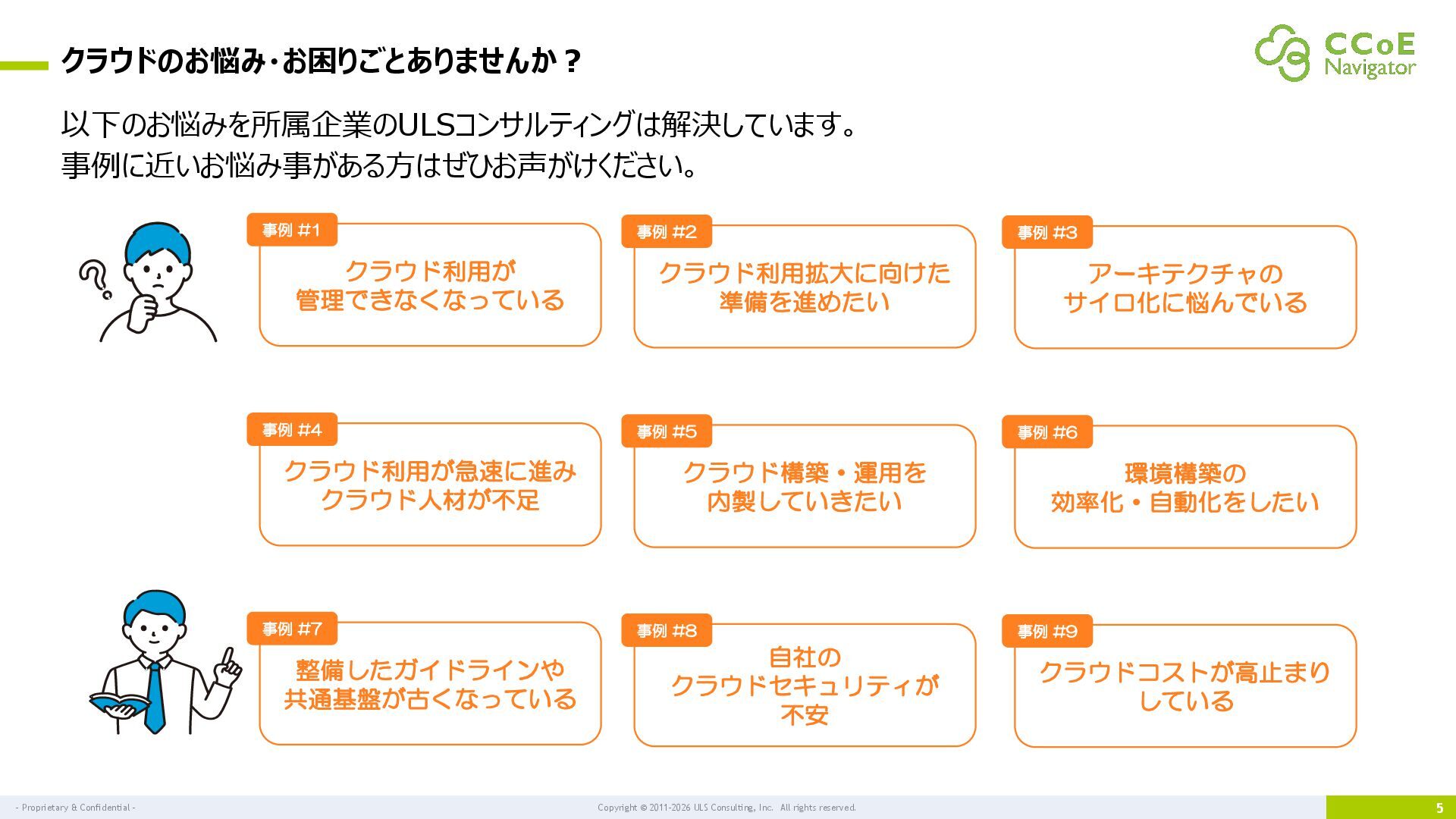 クラウドのお悩み・お困りごとありませんか？

CCoE Navigator

以下のお悩みを所属企業のULSコンサルティングは解決しています。
事例に近いお悩み事がある方はぜひお声がけください。

事例 #1
クラウド利用が管理できなくなっている

事例 #2
クラウド利用拡大に向けた準備を進めたい

事例 #3
アーキテクチャのサイロ化に悩んでいる

事例 #4
クラウド利用が急速に進みクラウド人材が不足

事例 #5
クラウド構築・運用を内製していきたい

事例 #6
環境構築の効率化・自動化をしたい

事例 #7
整備したガイドラインや共通基盤が古くなっている

事例 #8
自社のクラウドセキュリティが不安

事例 #9
クラウドコストが高止まりしている

- Proprietary & Confidential -
Copyright © 2011-2026 ULS Consulting, Inc. All rights reserved.
5